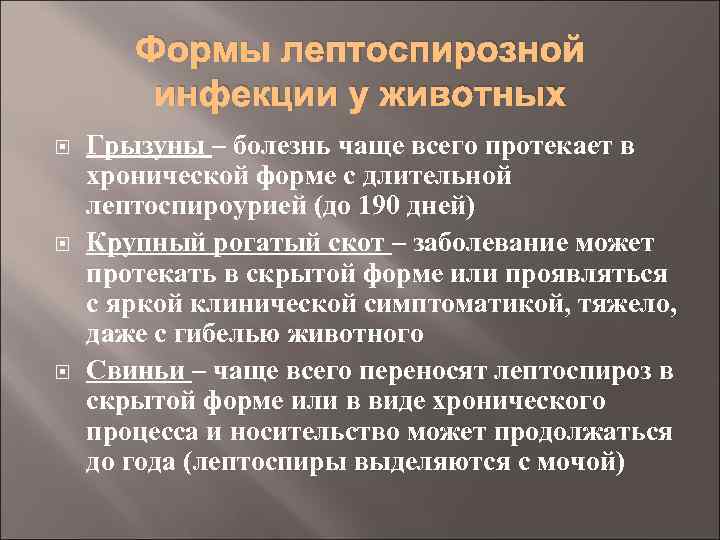 Формы лептоспирозной инфекции у животных

Грызуны – болезнь чаще всего протекает в хронической форме с длительной лептоспироурией (до 190 дней)

Крупный рогатый скот – заболевание может протекать в скрытой форме или проявляться с яркой клинической симптоматикой, тяжело, даже с гибелью животного

Свиньи – чаще всего переносят лептоспироз в скрытой форме или в виде хронического процесса и носительство может продолжаться до года (лептоспиры выделяются с мочой)